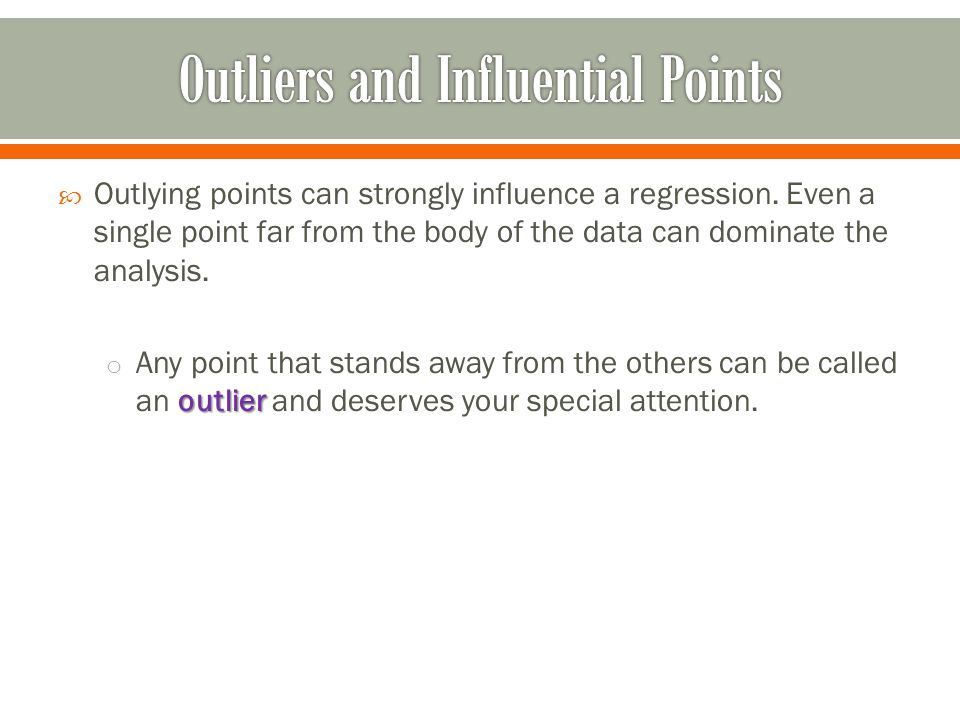 Outliers and Influential Points

Outlying points can strongly influence a regression. Even a single point far from the body of the data can dominate the analysis.

Any point that stands away from the others can be called an outlier and deserves your special attention.